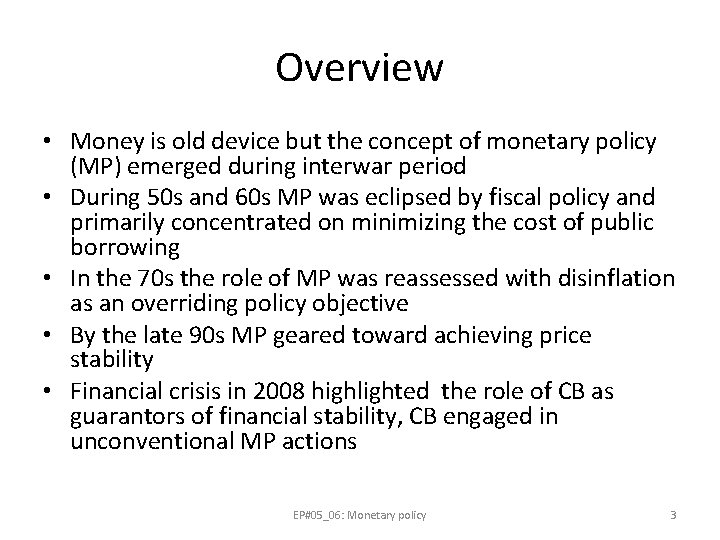 Overview

• Money is old device but the concept of monetary policy (MP) emerged during interwar period
• During 50s and 60s MP was eclipsed by fiscal policy and primarily concentrated on minimizing the cost of public borrowing
• In the 70s the role of MP was reassessed with disinflation as an overriding policy objective
• By the late 90s MP geared toward achieving price stability
• Financial crisis in 2008 highlighted the role of CB as guarantors of financial stability, CB engaged in unconventional MP actions

EP#05_06: Monetary policy

3